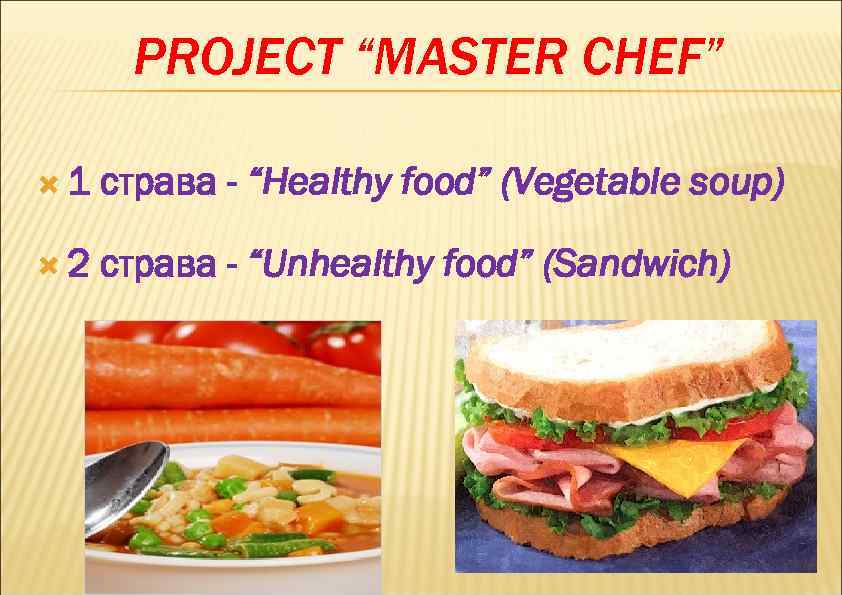 PROJECT “MASTER CHEF”

1 страва - “Healthy food” (Vegetable soup)

2 страва - “Unhealthy food” (Sandwich)